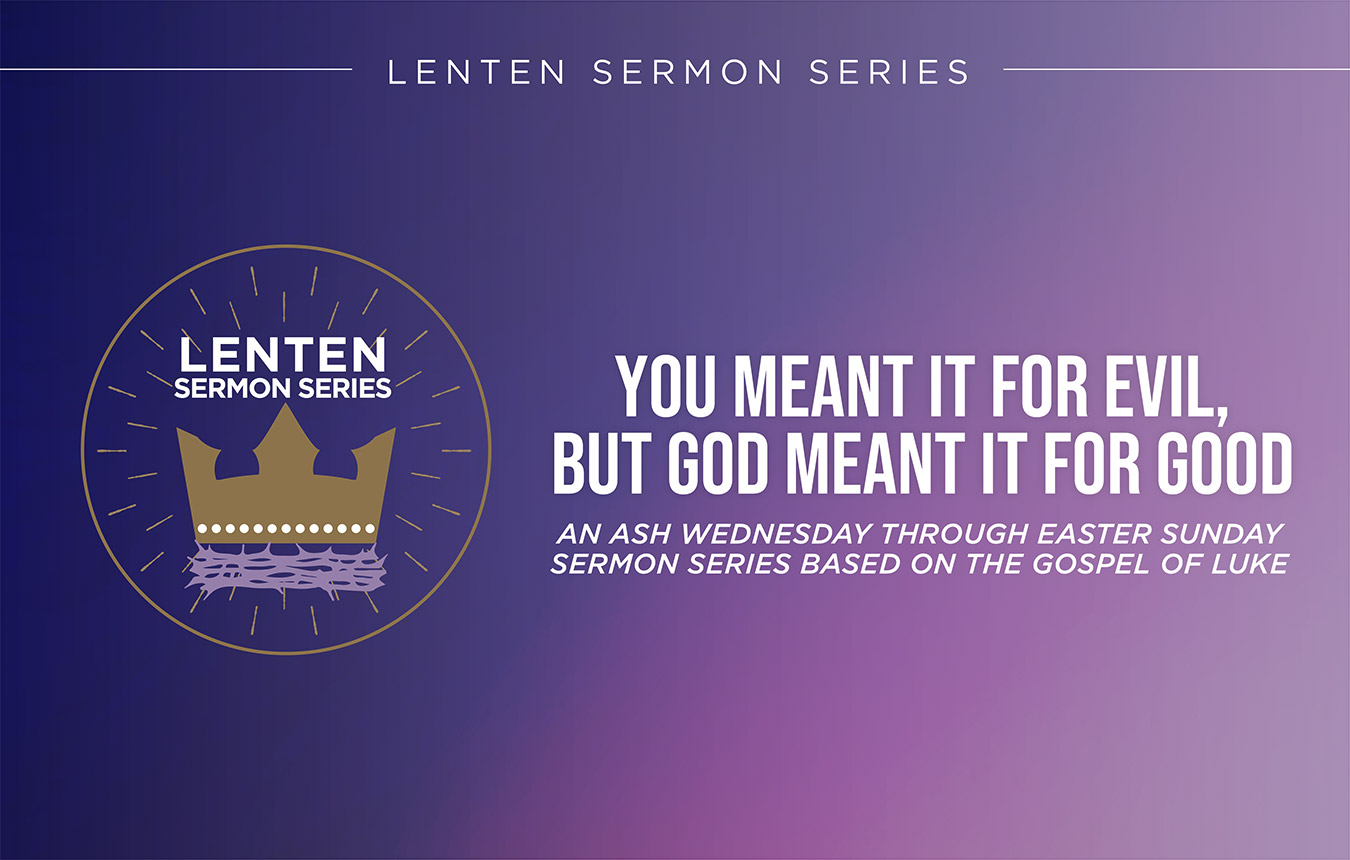 LENTEN SERMON SERIES

LENTEN
SERMON SERIES

YOU MEANT IT FOR EVIL, BUT GOD MEANT IT FOR GOOD

AN ASH WEDNESDAY THROUGH EASTER SUNDAY SERMON SERIES BASED ON THE GOSPEL OF LUKE